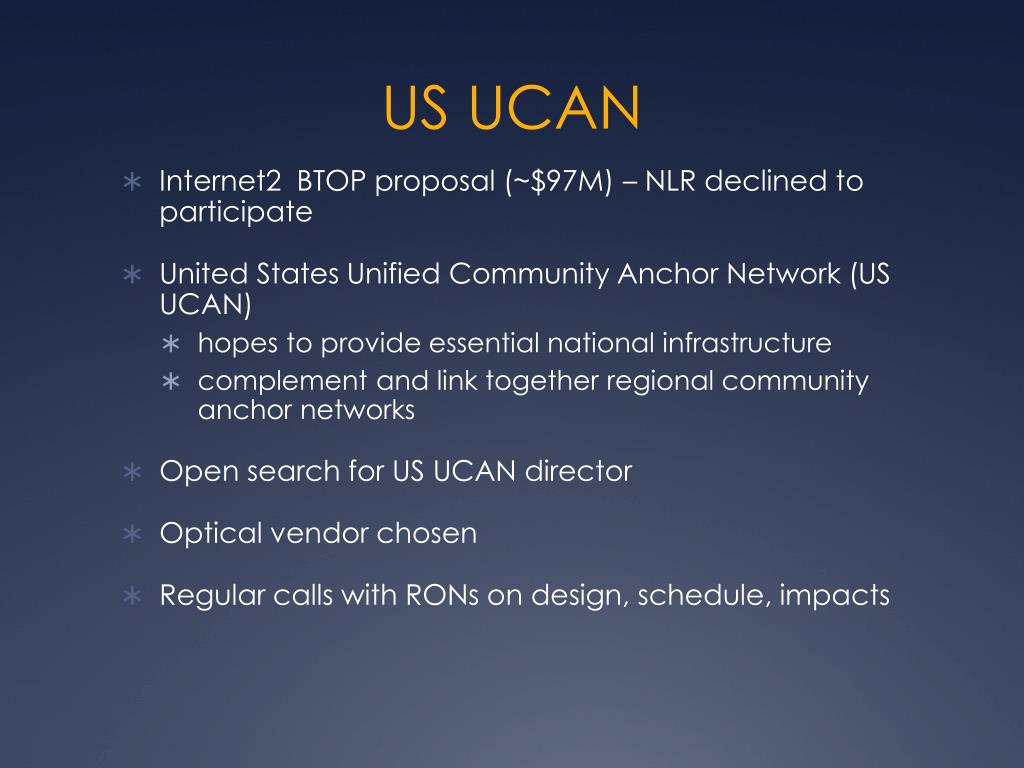 US UCAN

∗ Internet2 BTOP proposal (~\$97M) – NLR declined to participate

∗ United States Unified Community Anchor Network (US UCAN)
  ∗ hopes to provide essential national infrastructure
  ∗ complement and link together regional community anchor networks

∗ Open search for US UCAN director

∗ Optical vendor chosen

∗ Regular calls with RONs on design, schedule, impacts